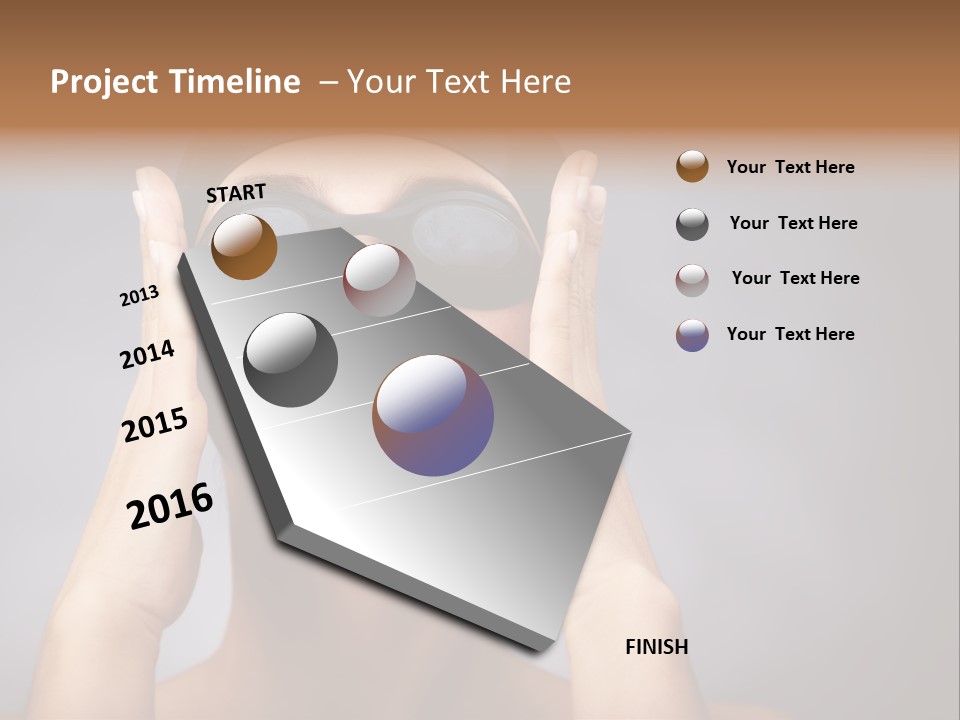 Project Timeline – Your Text Here

START

2013

2014

2015

2016

FINISH

Your Text Here

Your Text Here

Your Text Here

Your Text Here